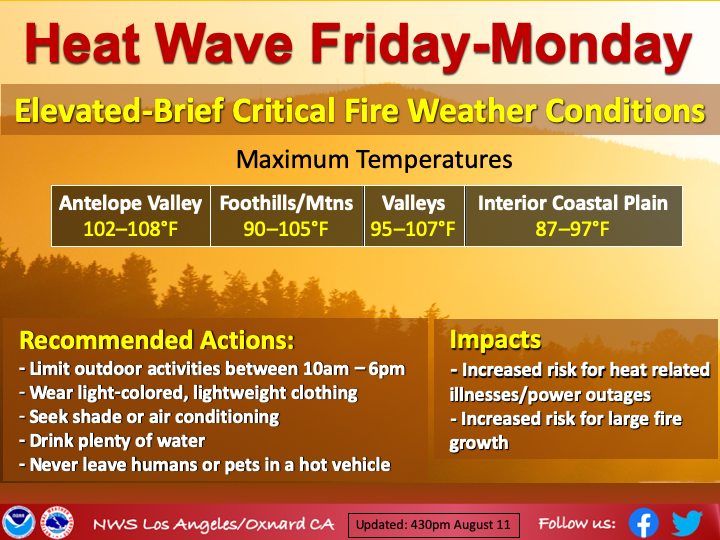 Heat Wave Friday-Monday

Elevated-Brief Critical Fire Weather Conditions

Maximum Temperatures

| Antelope Valley | Foothills/Mtns | Valleys | Interior Coastal Plain |
|---|---|---|---|
| 102–108°F | 90–105°F | 95–107°F | 87–97°F |

Recommended Actions:
- Limit outdoor activities between 10am – 6pm
- Wear light-colored, lightweight clothing
- Seek shade or air conditioning
- Drink plenty of water
- Never leave humans or pets in a hot vehicle

Impacts
- Increased risk for heat related illnesses/power outages
- Increased risk for large fire growth

NWS Los Angeles/Oxnard CA

Updated: 430pm August 11

Follow us: